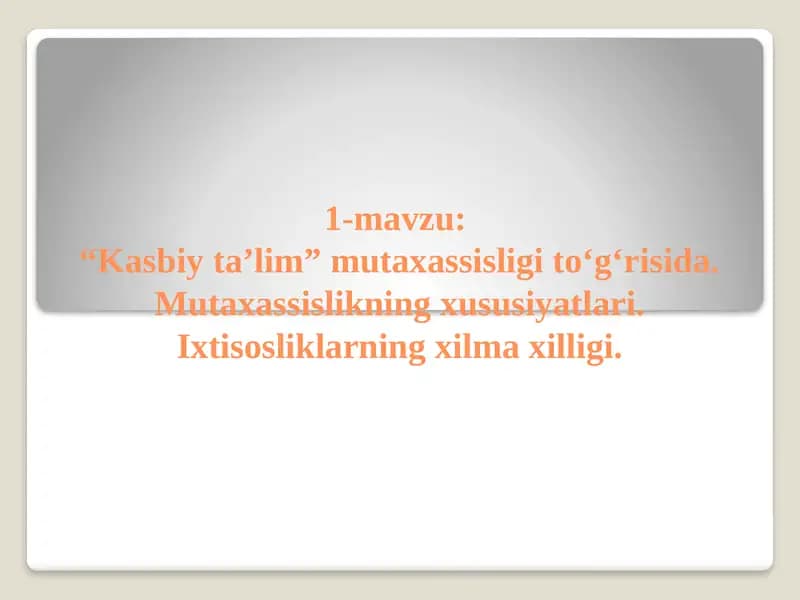 1-mavzu:
“Kasbiy ta’lim” mutaxassisligi to‘g‘risida. Mutaxassislikning xususiyatlari. Ixtisosliklarning xilma xilligi.